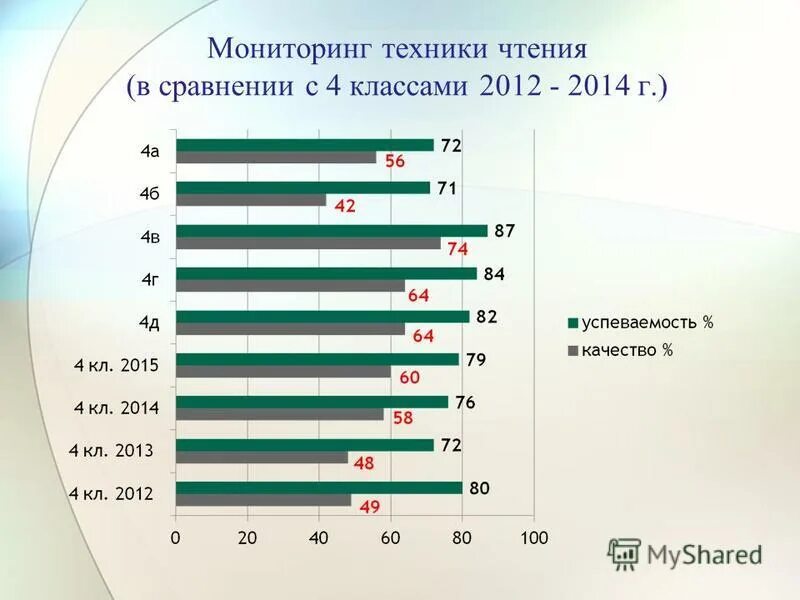 Мониторинг техники чтения
(в сравнении с 4 классами 2012 - 2014 г.)

4а
72
56
4б
71
42
4в
87
74
4г
84
64
4д
82
64
4 кл. 2015
79
60
4 кл. 2014
76
58
4 кл. 2013
72
48
4 кл. 2012
80
49

0
20
40
60
80
100

успеваемость %
качество %

MyShared